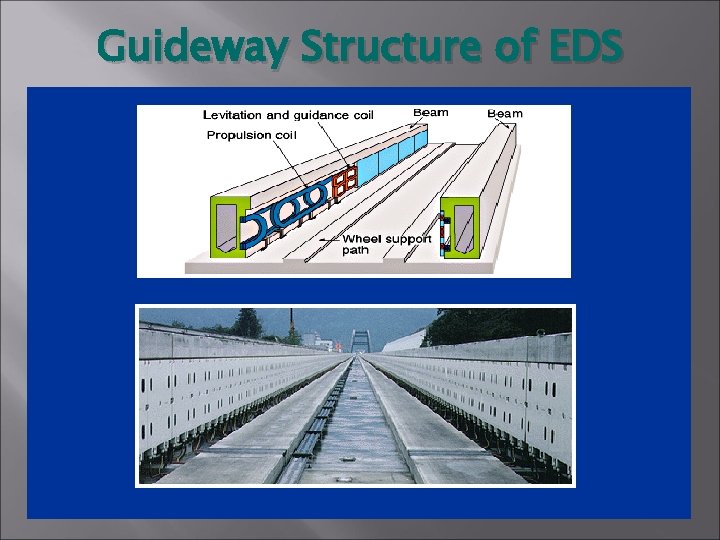 Guideway Structure of EDS

Levitation and guidance coil

Beam

Beam

Propulsion coil

Wheel support path